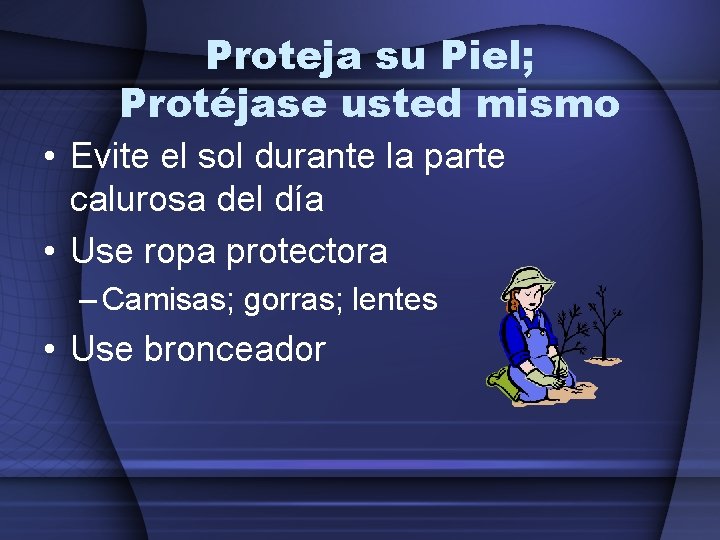 Proteja su Piel;
Protéjase usted mismo

• Evite el sol durante la parte calurosa del día
• Use ropa protectora
– Camisas; gorras; lentes
• Use bronceador